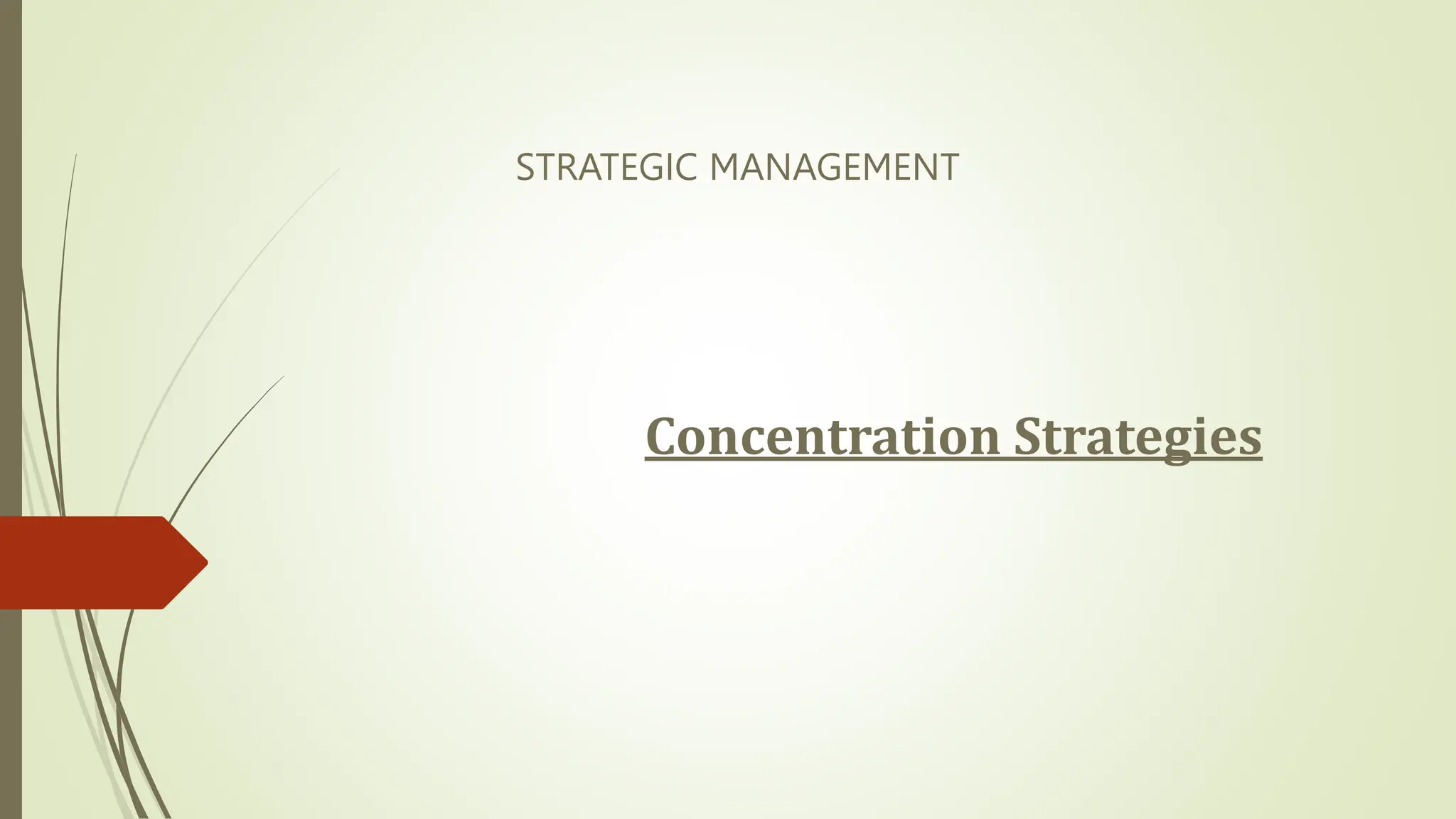 STRATEGIC MANAGEMENT

Concentration Strategies